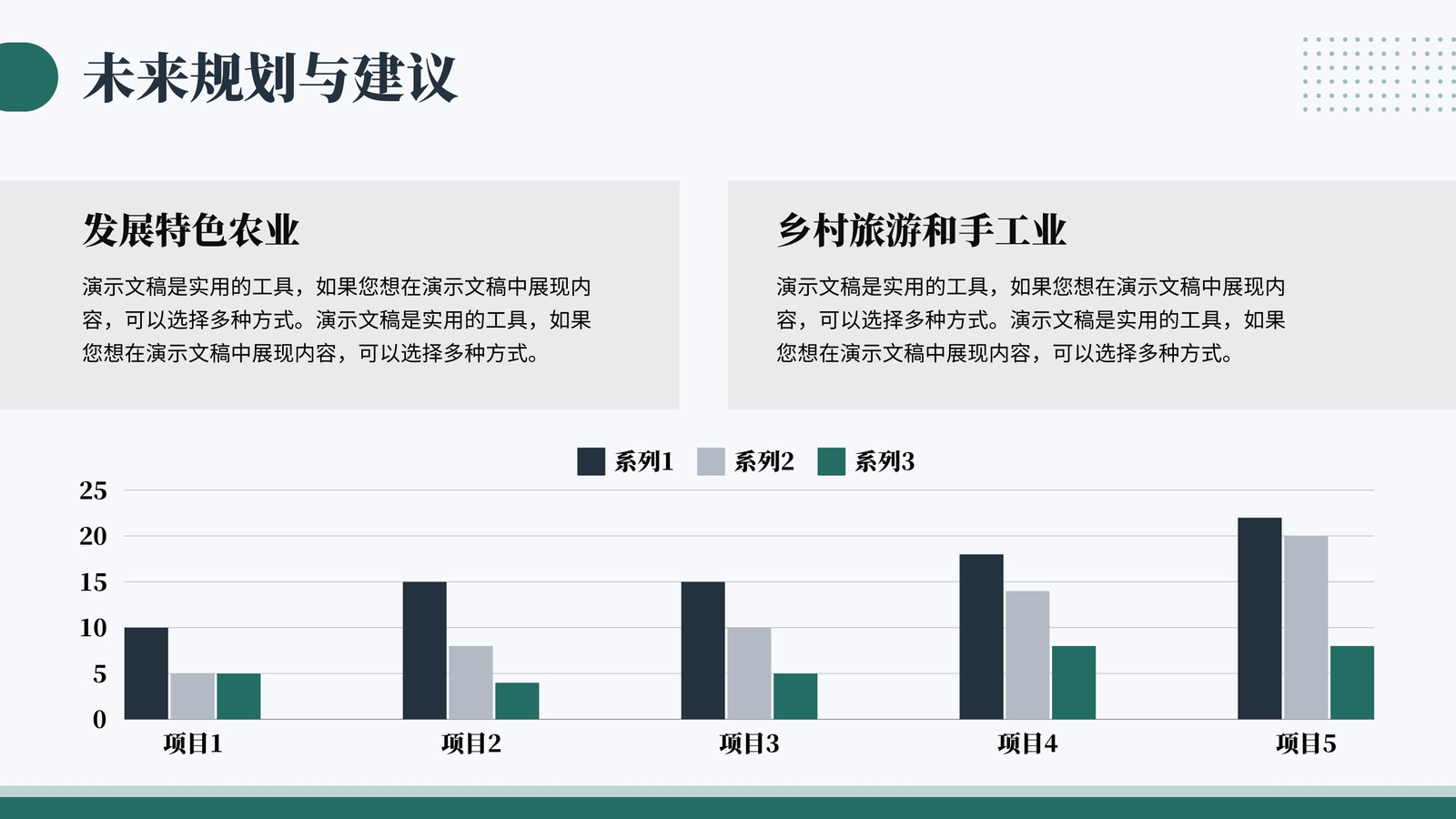 未来规划与建议

发展特色农业

演示文稿是实用的工具，如果您想在演示文稿中展现内容，可以选择多种方式。演示文稿是实用的工具，如果您想在演示文稿中展现内容，可以选择多种方式。

乡村旅游和手工业

演示文稿是实用的工具，如果您想在演示文稿中展现内容，可以选择多种方式。演示文稿是实用的工具，如果您想在演示文稿中展现内容，可以选择多种方式。

系列1 系列2 系列3

25
20
15
10
5
0

项目1 项目2 项目3 项目4 项目5